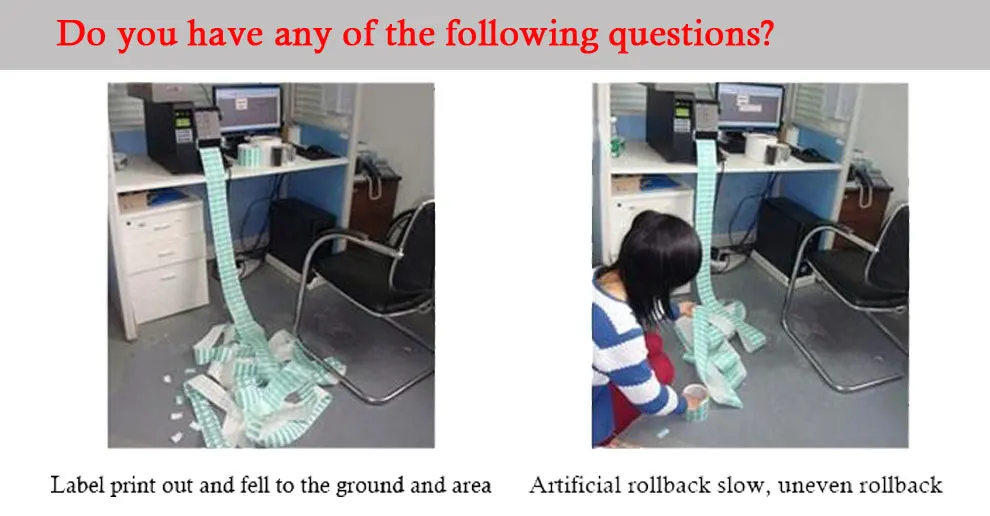 Do you have any of the following questions?

Label print out and fell to the ground and area

Artificial rollback slow, uneven rollback